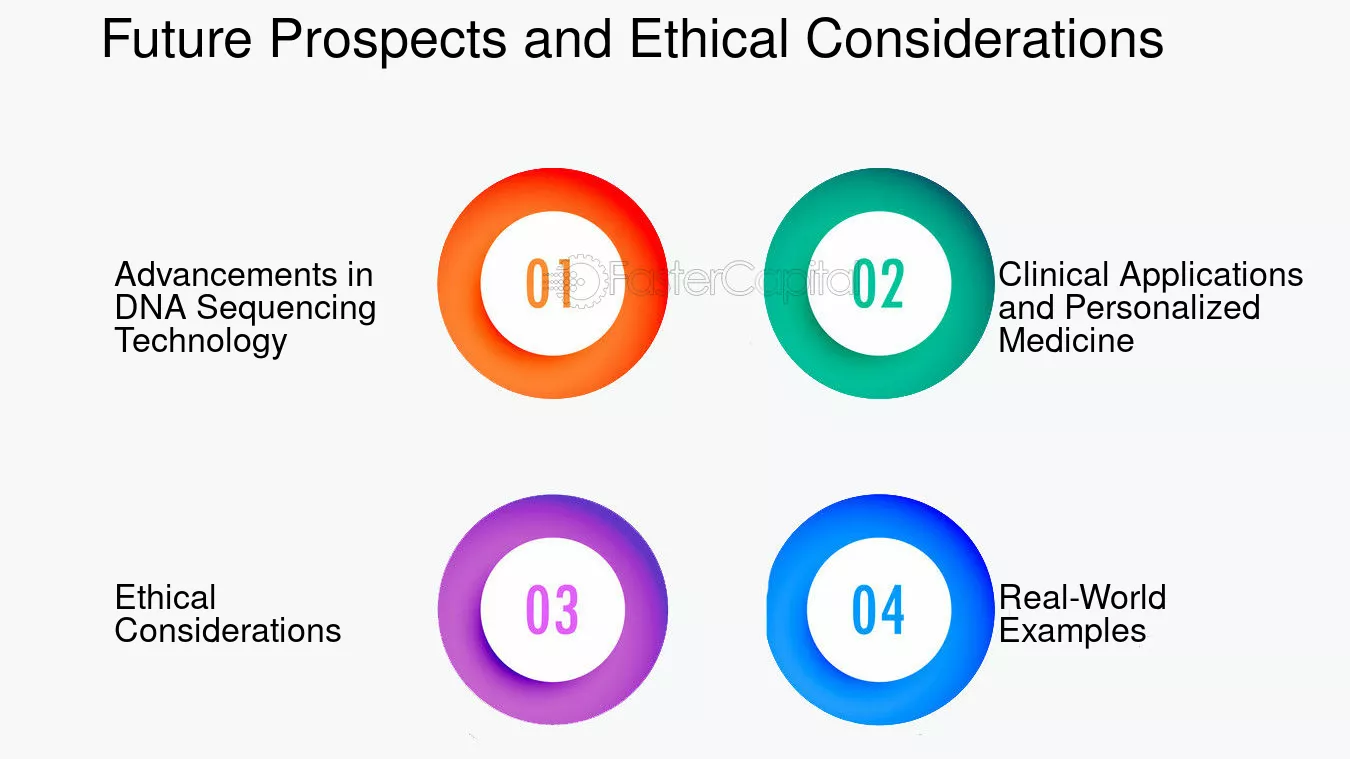 Future Prospects and Ethical Considerations

Advancements in DNA Sequencing Technology

01

FasterCapital

02

Clinical Applications and Personalized Medicine

Ethical Considerations

03

04

Real-World Examples